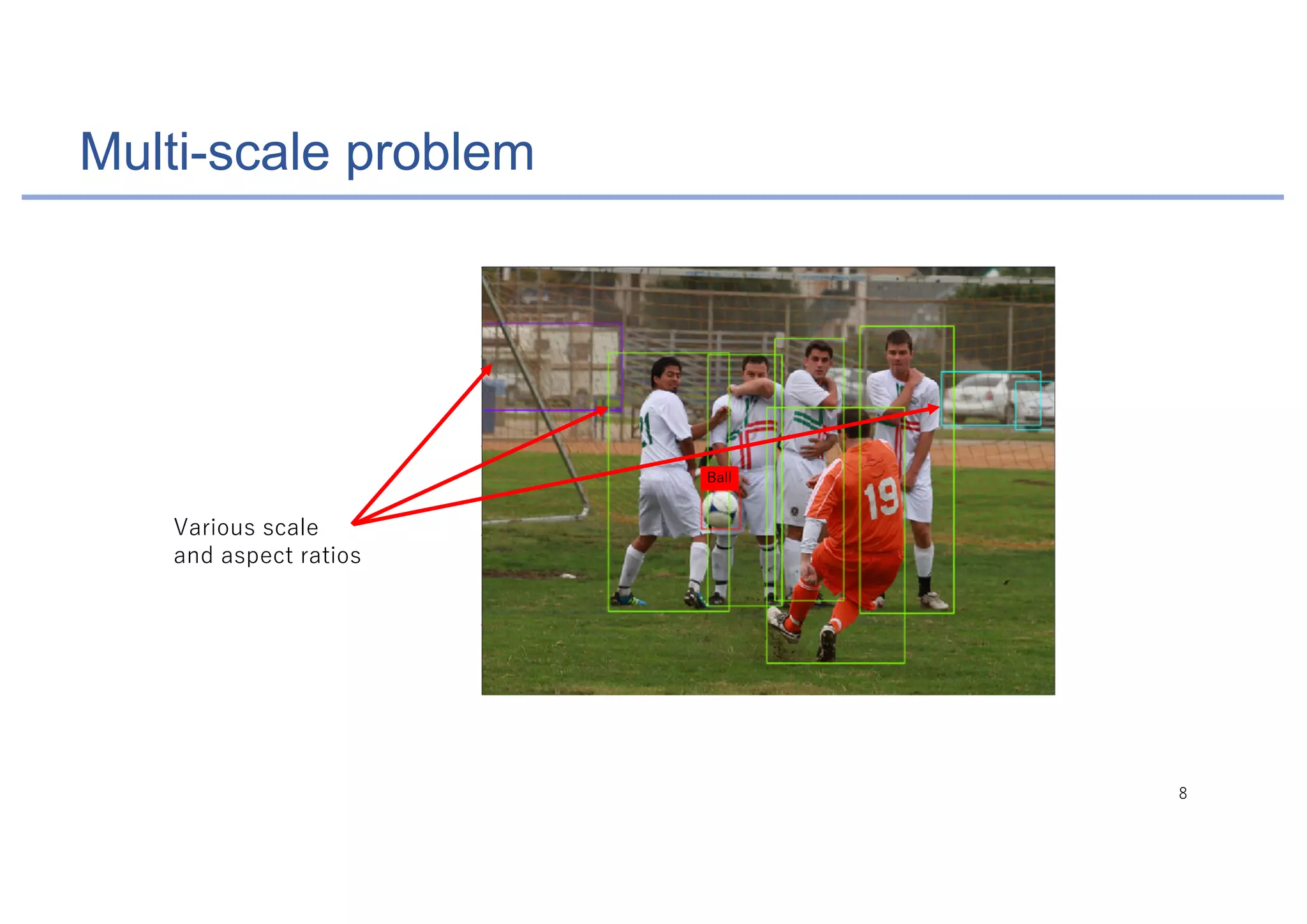 Multi-scale problem

Various scale
and aspect ratios

Ball

21

19

8